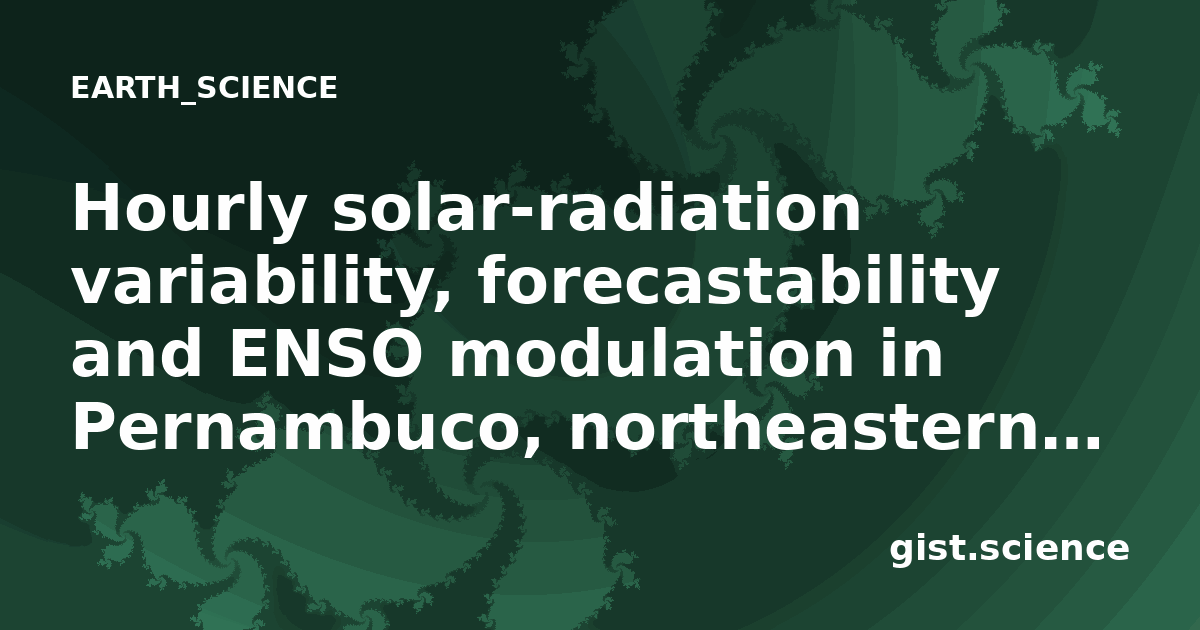 EARTH_SCIENCE

Hourly solar-radiation variability, forecastability and ENSO modulation in Pernambuco, northeastern…

gist.science